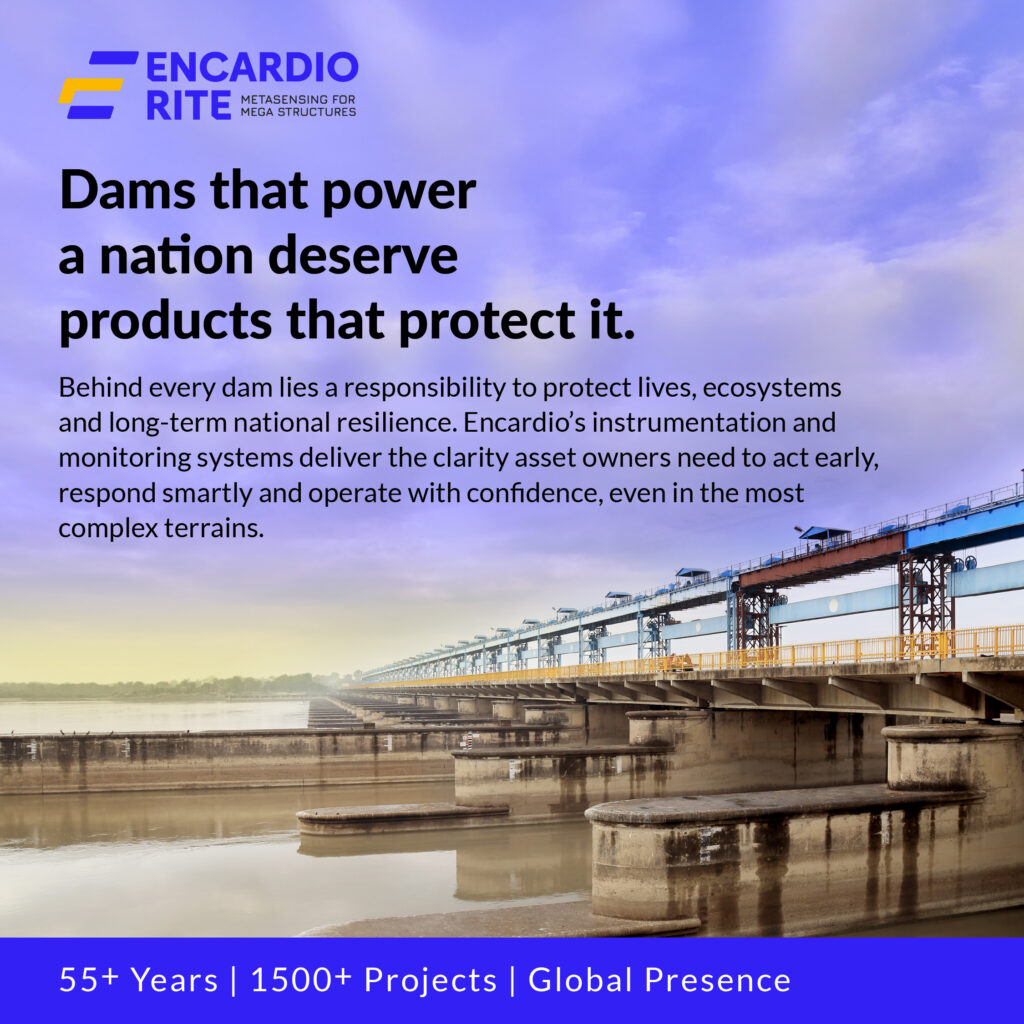 ENCARDIO RITE
METASENSING FOR MEGA STRUCTURES

Dams that power a nation deserve products that protect it.

Behind every dam lies a responsibility to protect lives, ecosystems and long-term national resilience. Encardio's instrumentation and monitoring systems deliver the clarity asset owners need to act early, respond smartly and operate with confidence, even in the most complex terrains.

55+ Years | 1500+ Projects | Global Presence